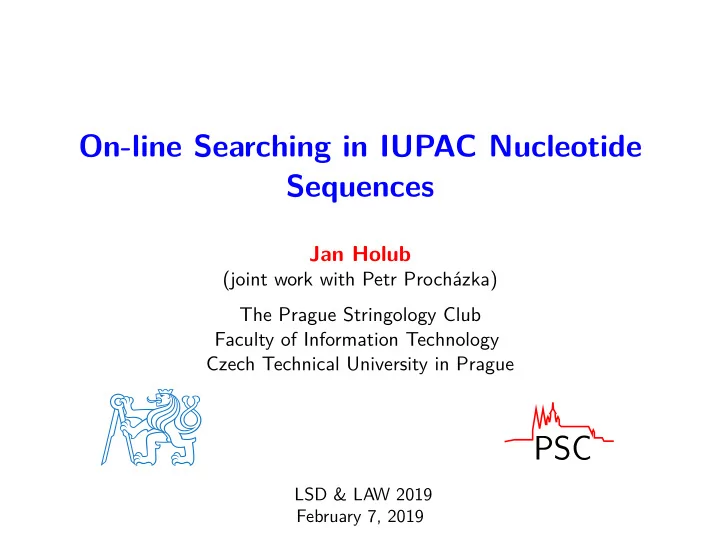 On-line Searching in IUPAC Nucleotide Sequences

Jan Holub
(joint work with Petr Procházka)

The Prague Stringology Club
Faculty of Information Technology
Czech Technical University in Prague

PSC

LSD & LAW 2019
February 7, 2019